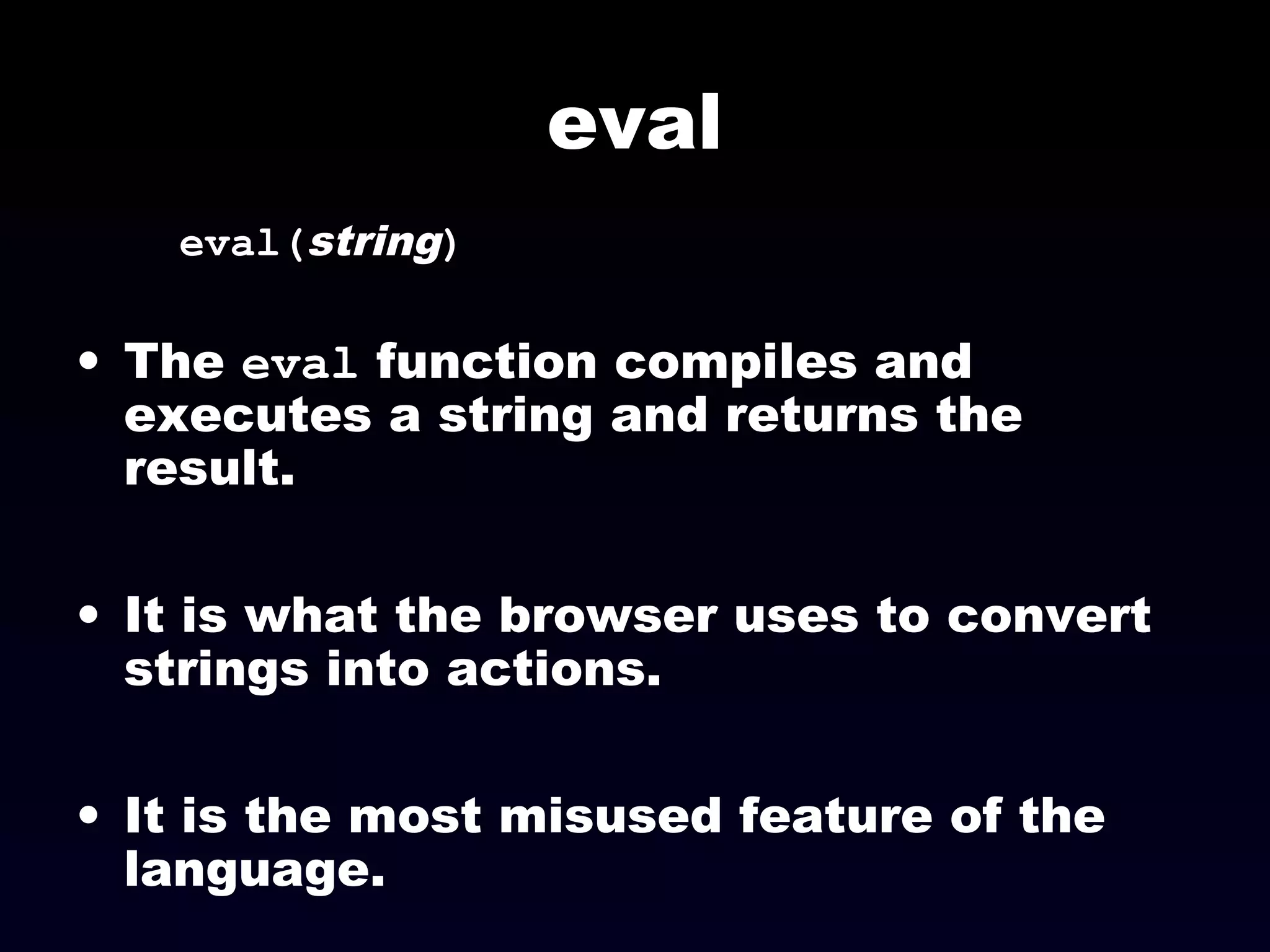 eval

eval(string)

• The eval function compiles and executes a string and returns the result.

• It is what the browser uses to convert strings into actions.

• It is the most misused feature of the language.